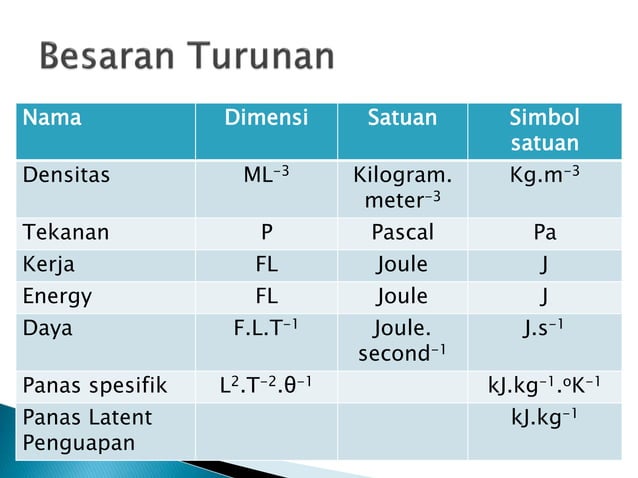 Besaran Turunan

| Nama | Dimensi | Satuan | Simbol satuan |
|---|---|---|---|
| Densitas | $ML^{-3}$ | Kilogram. $meter^{-3}$ | $Kg.m^{-3}$ |
| Tekanan | P | Pascal | Pa |
| Kerja | FL | Joule | J |
| Energy | FL | Joule | J |
| Daya | $F.L.T^{-1}$ | Joule. $second^{-1}$ | $J.s^{-1}$ |
| Panas spesifik | $L^{2}.T^{-2}.\theta^{-1}$ | | $kJ.kg^{-1}.^{o}K^{-1}$ |
| Panas Latent Penguapan | | | $kJ.kg^{-1}$ |